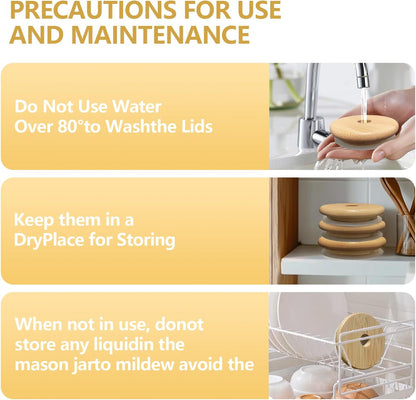 PRECAUTIONS FOR USE AND MAINTENANCE

Do Not Use Water Over 80°to Washthe Lids

Keep them in a DryPlace for Storing

When not in use, donot store any liquidin the mason jarto mildew avoid the